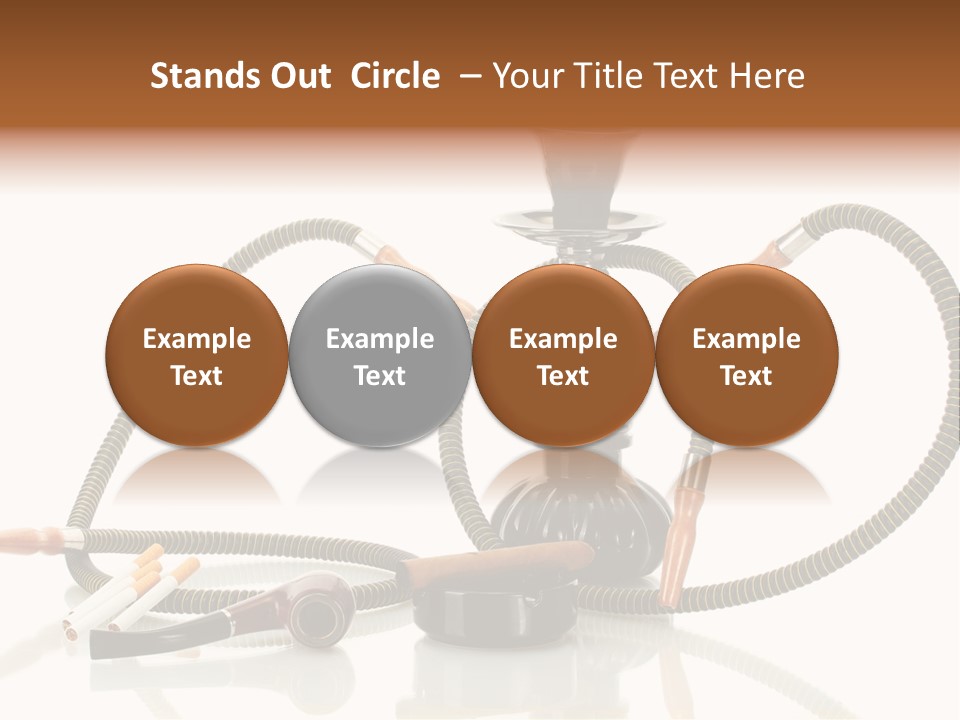 Stands Out  Circle  – Your Title Text Here

Example Text

Example Text

Example Text

Example Text